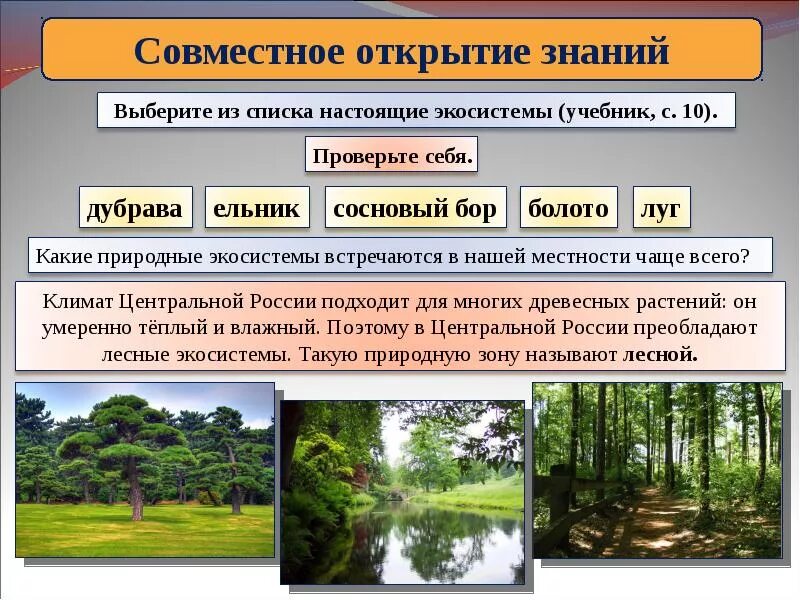 Совместное открытие знаний

Выберите из списка настоящие экосистемы (учебник, с. 10).

Проверьте себя.

дубрава

ельник

сосновый бор

болото

луг

Какие природные экосистемы встречаются в нашей местности чаще всего?

Климат Центральной России подходит для многих древесных растений: он умеренно тёплый и влажный. Поэтому в Центральной России преобладают лесные экосистемы. Такую природную зону называют лесной.